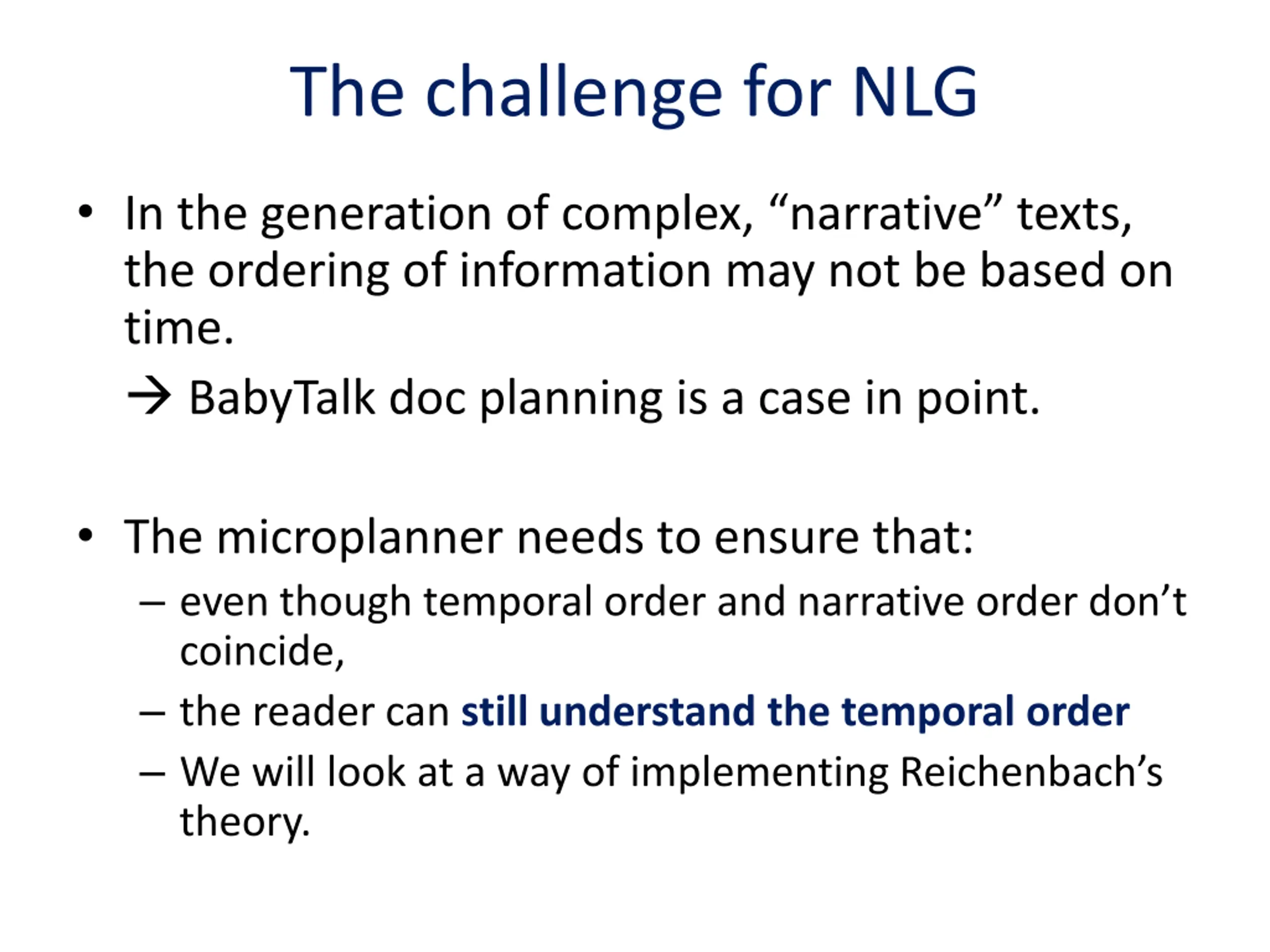 The challenge for NLG

• In the generation of complex, “narrative” texts, the ordering of information may not be based on time.

→ BabyTalk doc planning is a case in point.

• The microplanner needs to ensure that:

– even though temporal order and narrative order don’t coincide,

– the reader can still understand the temporal order

– We will look at a way of implementing Reichenbach’s theory.